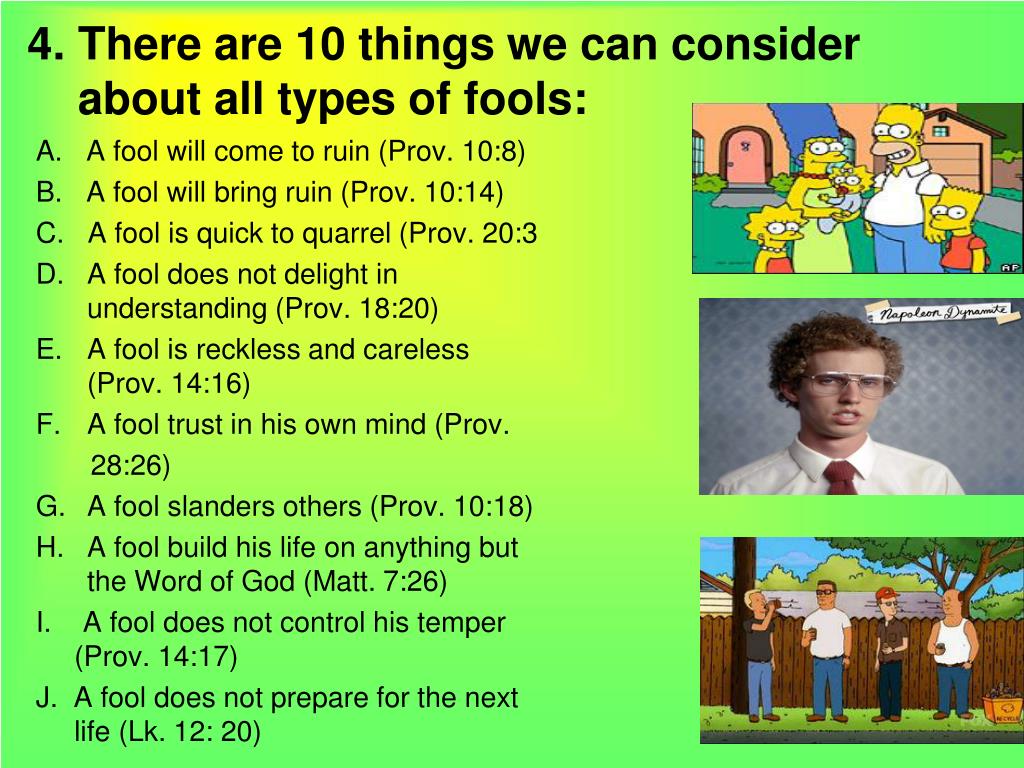 4. There are 10 things we can consider about all types of fools:

A. A fool will come to ruin (Prov. 10:8)
B. A fool will bring ruin (Prov. 10:14)
C. A fool is quick to quarrel (Prov. 20:3
D. A fool does not delight in understanding (Prov. 18:20)
E. A fool is reckless and careless (Prov. 14:16)
F. A fool trust in his own mind (Prov. 28:26)
G. A fool slanders others (Prov. 10:18)
H. A fool build his life on anything but the Word of God (Matt. 7:26)
I. A fool does not control his temper (Prov. 14:17)
J. A fool does not prepare for the next life (Lk. 12: 20)

AP

Napoleon Dynamite

RECYCLE